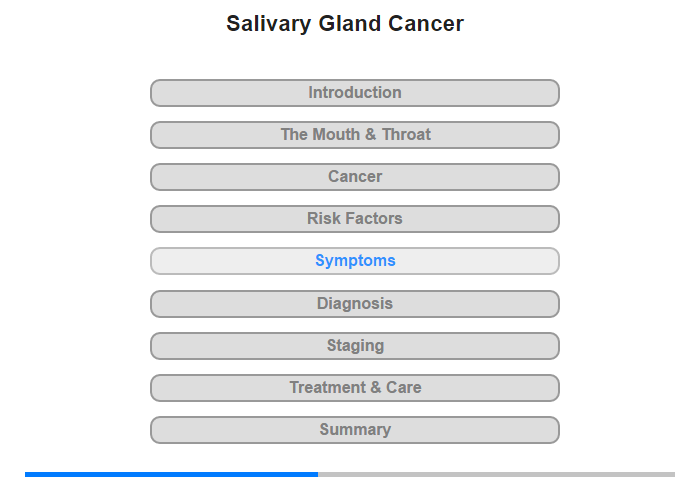 Salivary Gland Cancer

Introduction

The Mouth & Throat

Cancer

Risk Factors

Symptoms

Diagnosis

Staging

Treatment & Care

Summary